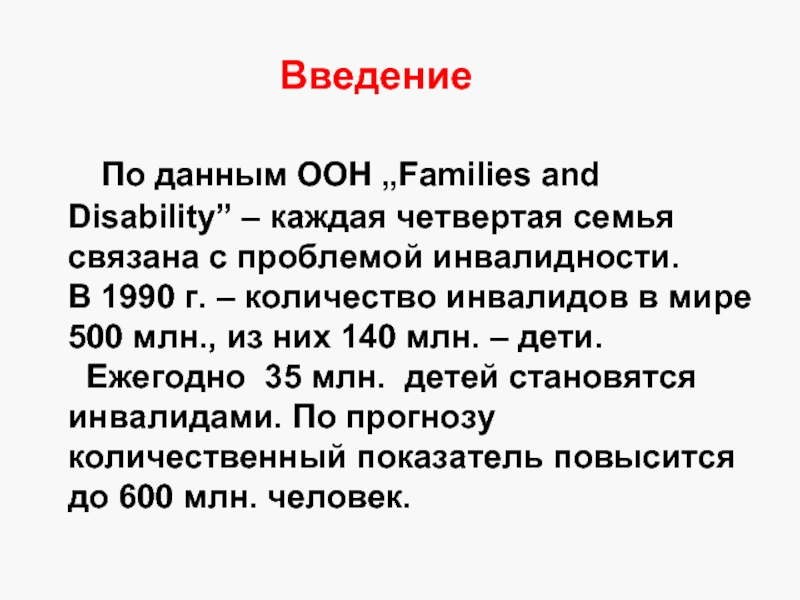 Введение

По данным ООН „Families and Disability” – каждая четвертая семья связана с проблемой инвалидности.
В 1990 г. – количество инвалидов в мире 500 млн., из них 140 млн. – дети.
Ежегодно 35 млн. детей становятся инвалидами. По прогнозу количественный показатель повысится до 600 млн. человек.